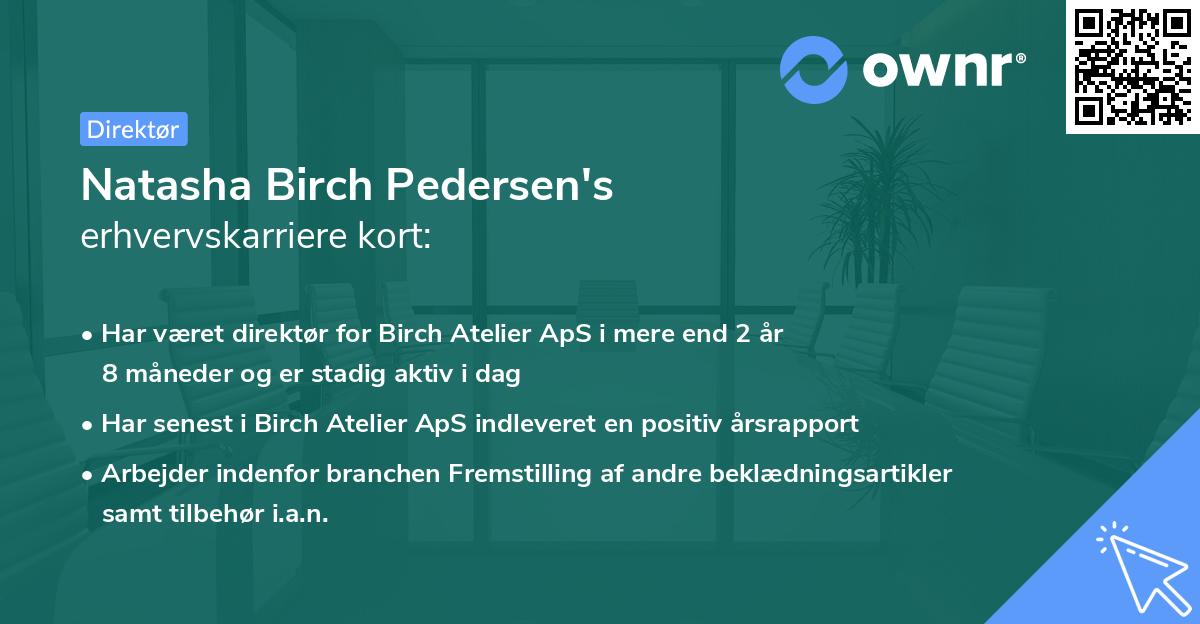 ownr®

Direktør

Natasha Birch Pedersen's
erhvervskarriere kort:

• Har været direktør for Birch Atelier ApS i mere end 2 år 8 måneder og er stadig aktiv i dag

• Har senest i Birch Atelier ApS indleveret en positiv årsrapport

• Arbejder indenfor branchen Fremstilling af andre beklædningsartikler samt tilbehør i.a.n.